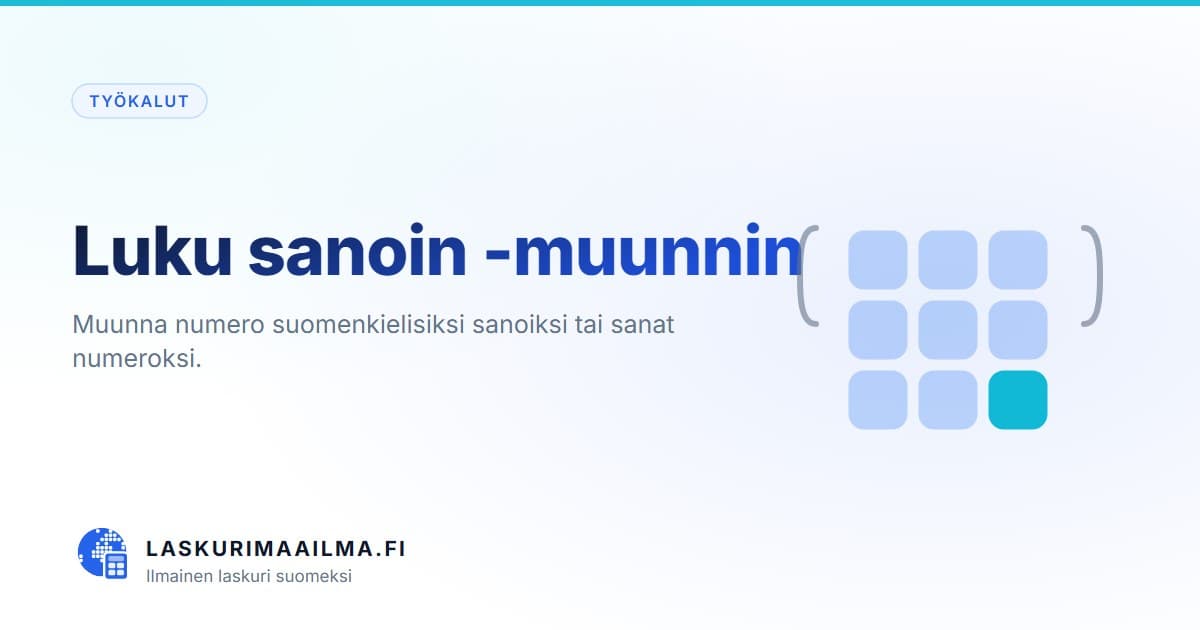 TYÖKALUT

Luku sanoin -muunnin

Muunna numero suomenkielisiksi sanoiksi tai sanat numeroksi.

LASKURIMAAILMA.FI
Ilmainen laskuri suomeksi